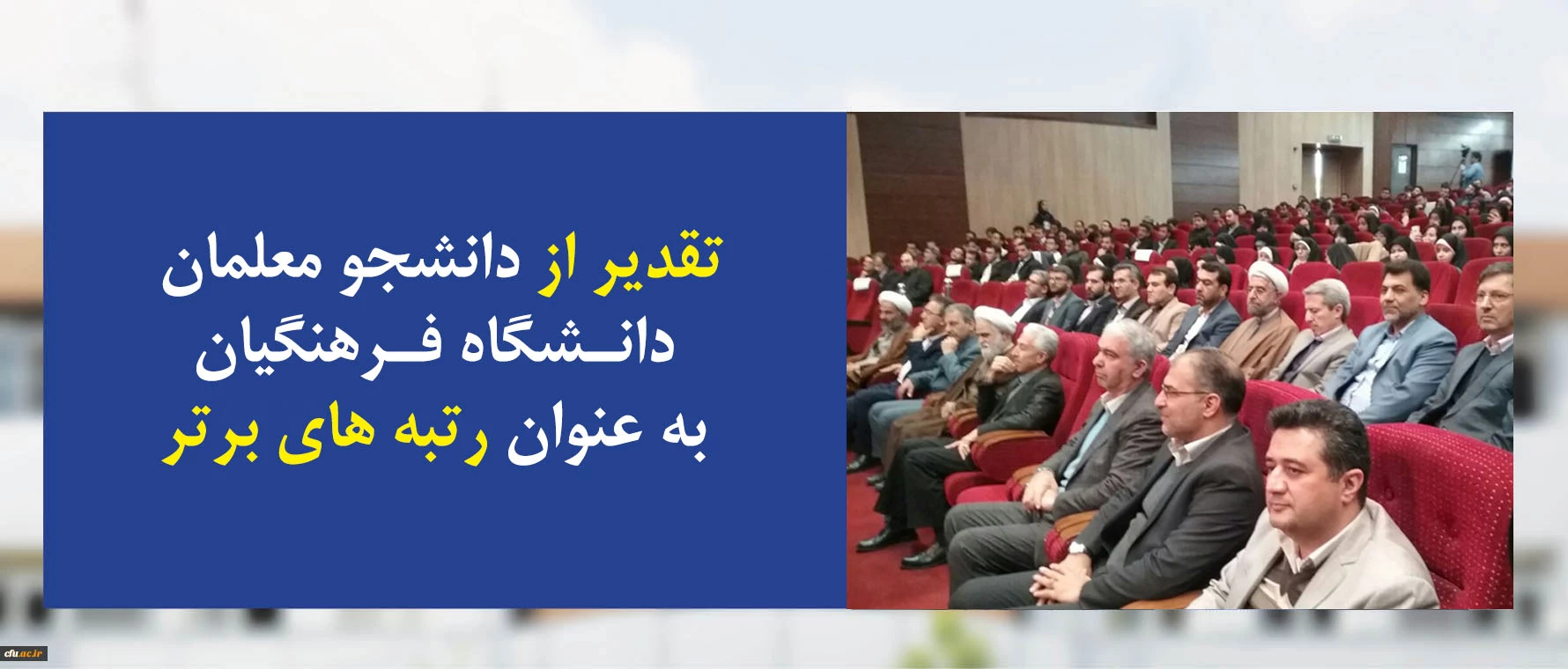 تقدیر از دانشجو معلمان دانشگاه فرهنگیان به عنوان رتبه های برتر

cfu.ac.ir